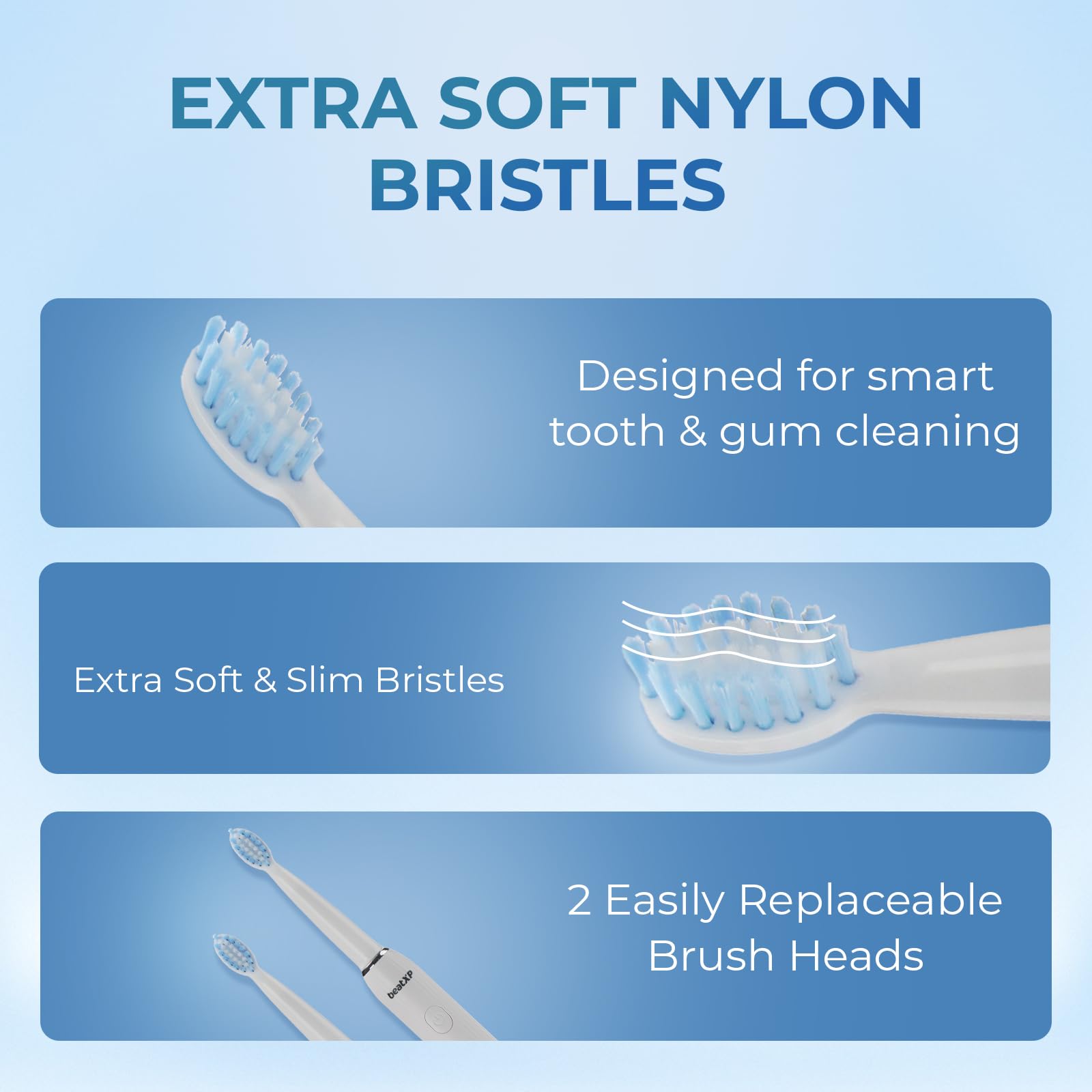 EXTRA SOFT NYLON BRISTLES

Designed for smart tooth & gum cleaning

Extra Soft & Slim Bristles

2 Easily Replaceable Brush Heads

beatXP